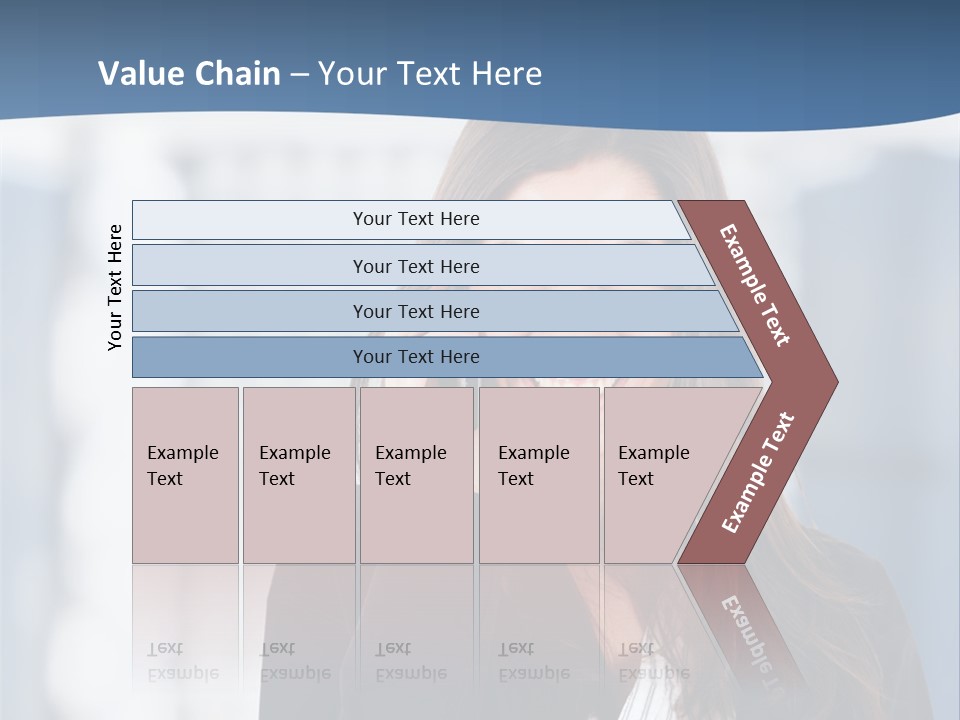 Value Chain – Your Text Here

Your Text Here

Your Text Here

Your Text Here

Your Text Here

Your Text Here

Example Text

Example Text

Example Text

Example Text

Example Text

Example Text

Example Text